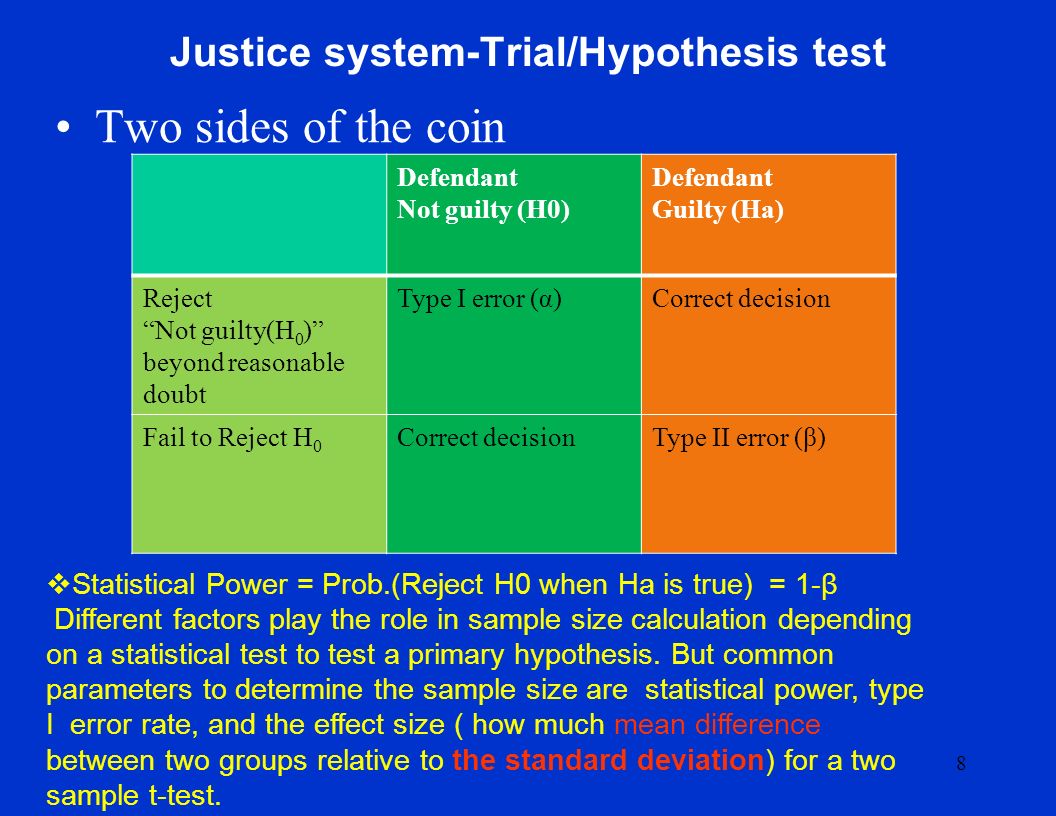 Justice system-Trial/Hypothesis test

• Two sides of the coin

| | Defendant Not guilty (H0) | Defendant Guilty (Ha) |
|---|---|---|
| Reject "Not guilty($H_0$)" beyond reasonable doubt | Type I error (α) | Correct decision |
| Fail to Reject $H_0$ | Correct decision | Type II error (β) |

❖Statistical Power = Prob.(Reject H0 when Ha is true) = 1-β
Different factors play the role in sample size calculation depending on a statistical test to test a primary hypothesis. But common parameters to determine the sample size are statistical power, type I error rate, and the effect size ( how much mean difference between two groups relative to the standard deviation) for a two sample t-test.

8